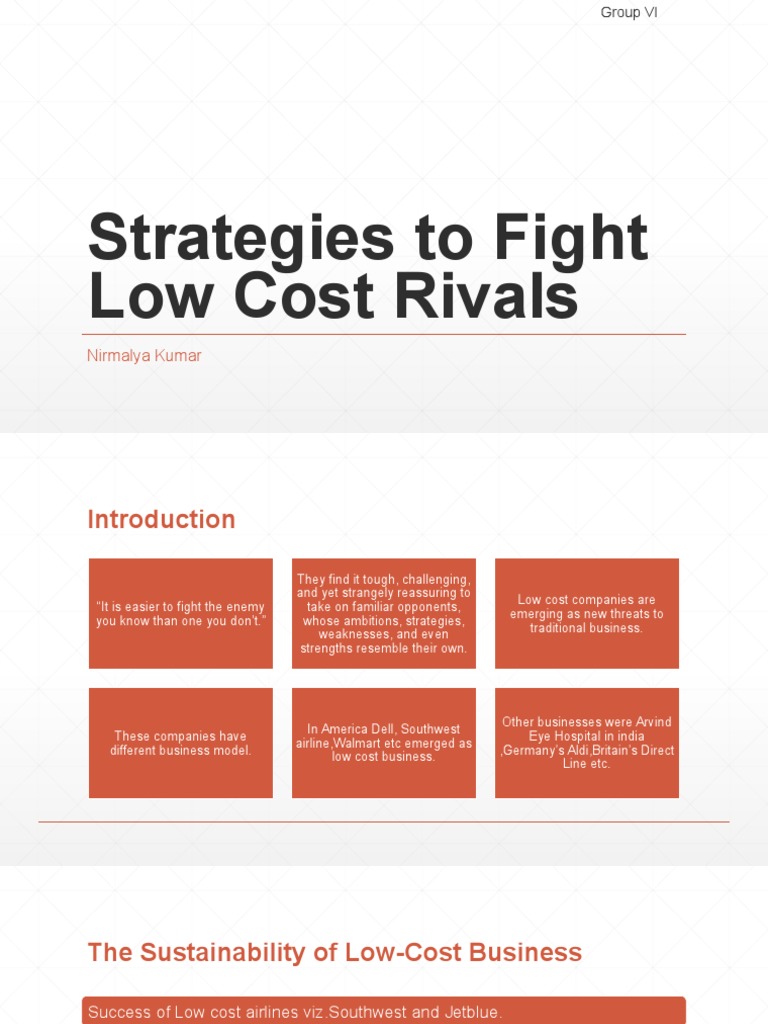 Group VI

Strategies to Fight Low Cost Rivals

Nirmalya Kumar

Introduction

"It is easier to fight the enemy you know than one you don't."

They find it tough, challenging, and yet strangely reassuring to take on familiar opponents, whose ambitions, strategies, weaknesses, and even strengths resemble their own.

Low cost companies are emerging as new threats to traditional business.

These companies have different business model.

In America Dell, Southwest airline,Walmart etc emerged as low cost business.

Other businesses were Arvind Eye Hospital in india ,Germany's Aldi,Britain's Direct Line etc.

The Sustainability of Low-Cost Business

Success of Low cost airlines viz.Southwest and Jetblue.